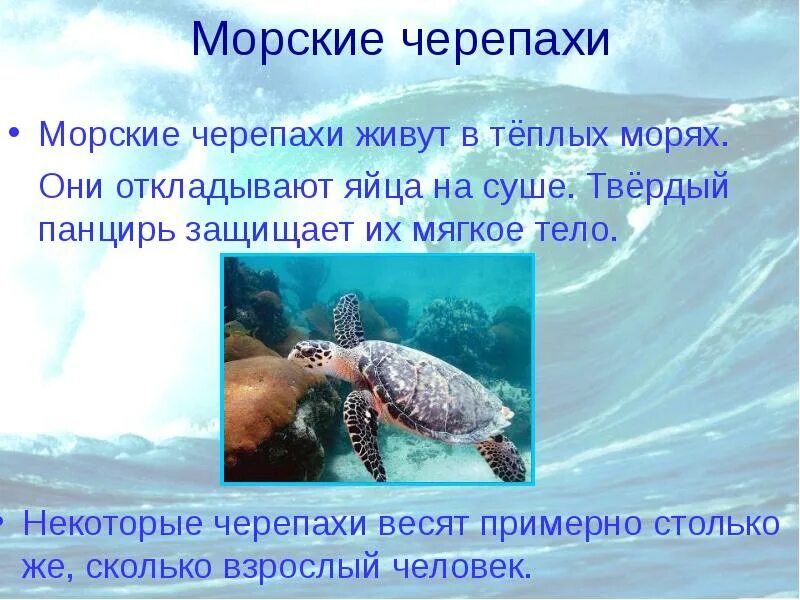 Морские черепахи

• Морские черепахи живут в тёплых морях. Они откладывают яйца на суше. Твёрдый панцирь защищает их мягкое тело.

• Некоторые черепахи весят примерно столько же, сколько взрослый человек.